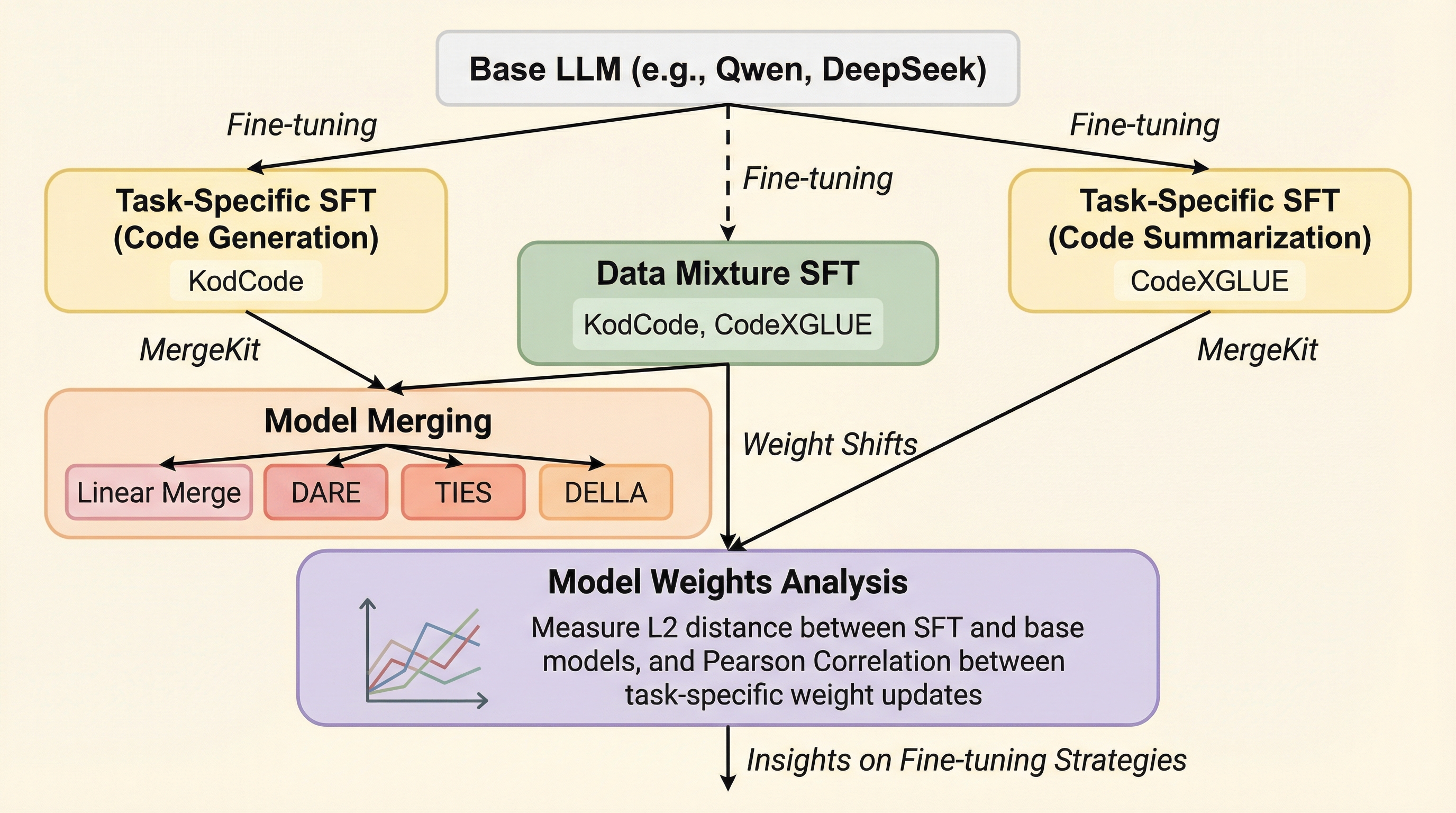 Base LLM (e.g., Qwen, DeepSeek)

Fine-tuning

Fine-tuning

Fine-tuning

Task-Specific SFT (Code Generation)

KodCode

Data Mixture SFT

KodCode, CodeXGLUE

Task-Specific SFT (Code Summarization)

CodeXGLUE

MergeKit

MergeKit

Model Merging

Linear Merge

DARE

TIES

DELLA

Weight Shifts

Model Weights Analysis

Measure L2 distance between SFT and base models, and Pearson Correlation between task-specific weight updates

Insights on Fine-tuning Strategies